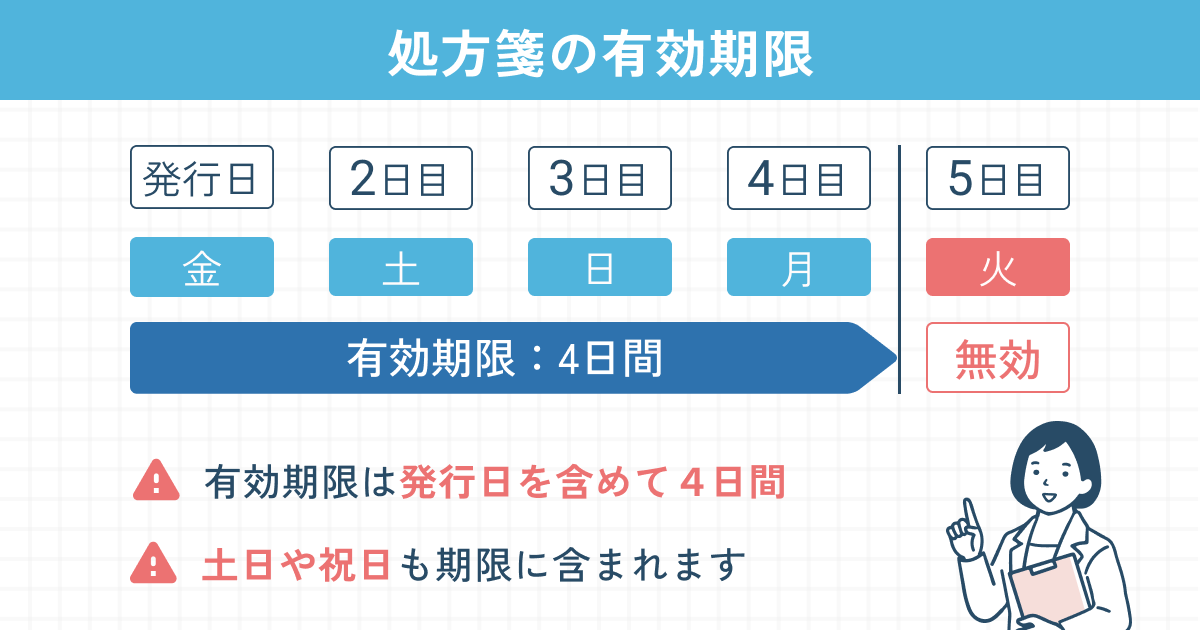 処方箋の有効期限

発行日
2日目
3日目
4日目
5日目

金
土
日
月
火

有効期限：4日間

無効

有効期限は発行日を含めて４日間

土日や祝日も期限に含まれます